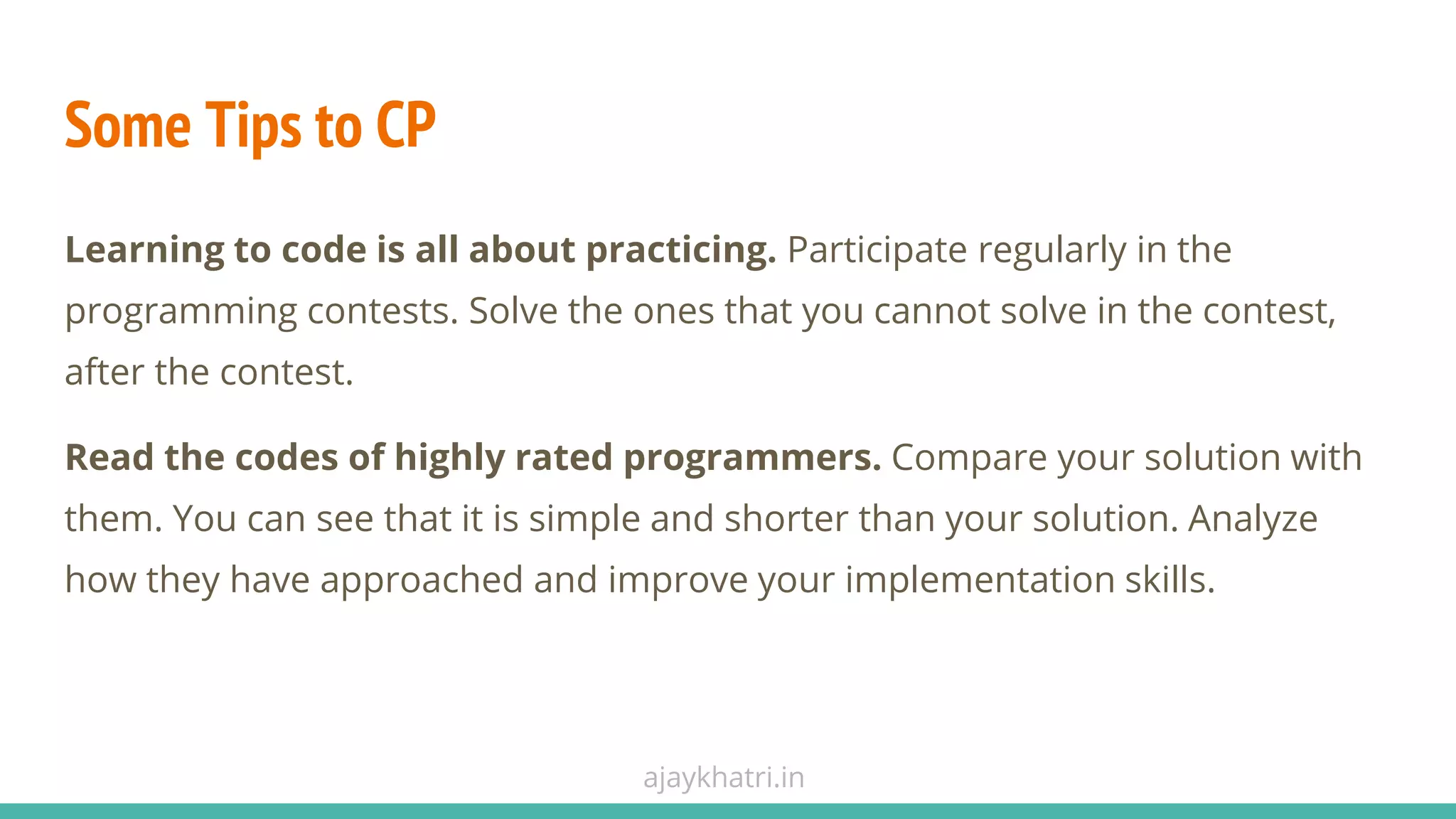 Some Tips to CP

Learning to code is all about practicing. Participate regularly in the programming contests. Solve the ones that you cannot solve in the contest, after the contest.

Read the codes of highly rated programmers. Compare your solution with them. You can see that it is simple and shorter than your solution. Analyze how they have approached and improve your implementation skills.

ajaykhatri.in